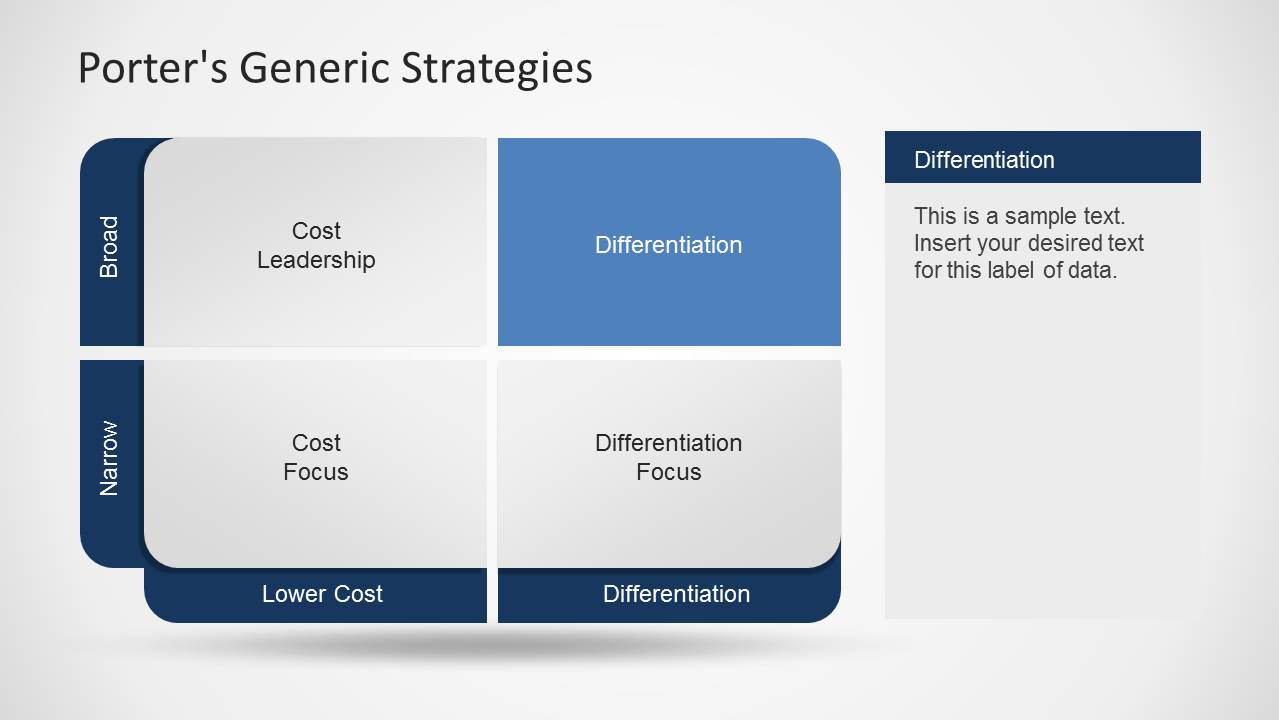 Porter's Generic Strategies

Broad

Cost Leadership

Differentiation

Narrow

Cost Focus

Differentiation Focus

Lower Cost

Differentiation

Differentiation

This is a sample text. Insert your desired text for this label of data.